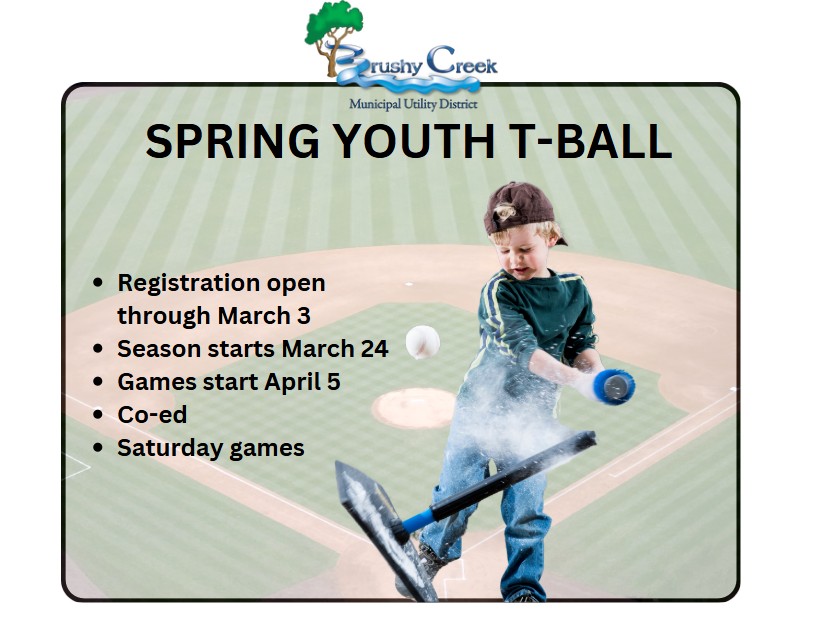 Brushy Creek
Municipal Utility District

SPRING YOUTH T-BALL

- Registration open through March 3
- Season starts March 24
- Games start April 5
- Co-ed
- Saturday games